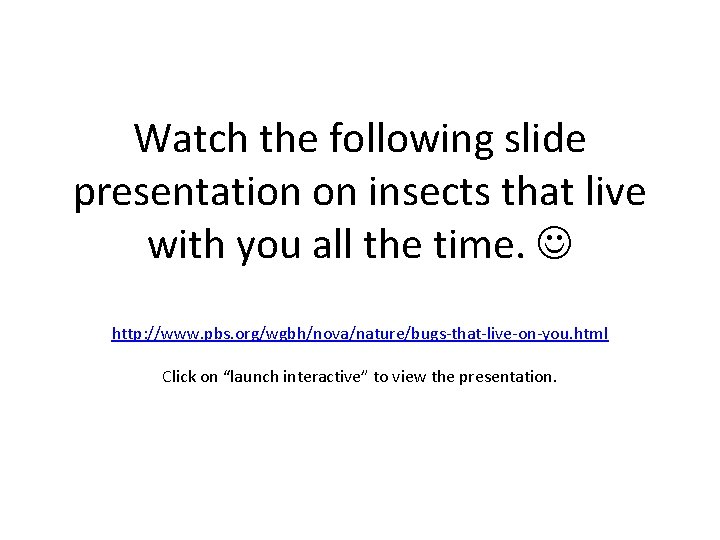 Watch the following slide presentation on insects that live with you all the time. ☺

http://www.pbs.org/wgbh/nova/nature/bugs-that-live-on-you.html

Click on “launch interactive” to view the presentation.